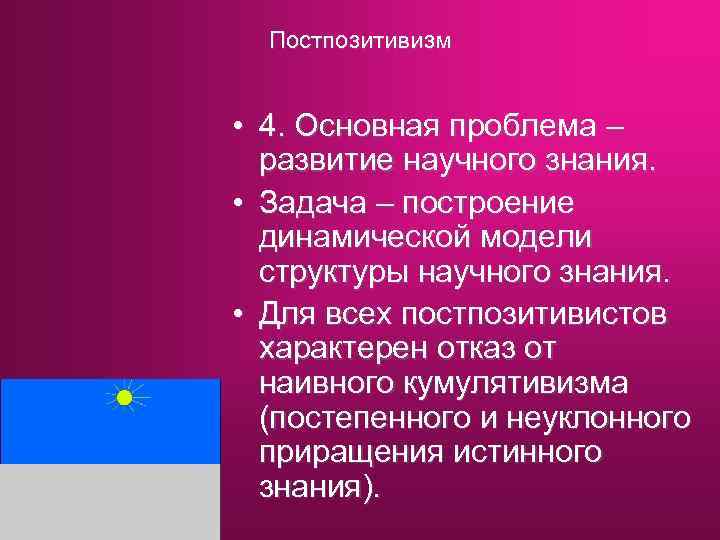 Постпозитивизм

• 4. Основная проблема – развитие научного знания.

• Задача – построение динамической модели структуры научного знания.

• Для всех постпозитивистов характерен отказ от наивного кумулятивизма (постепенного и неуклонного приращения истинного знания).